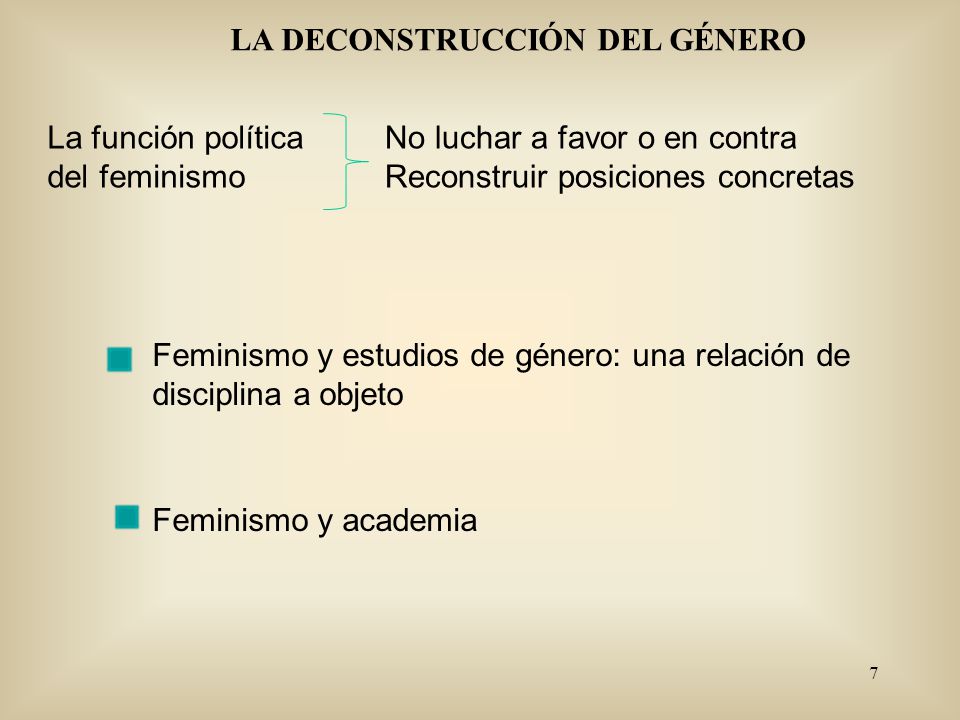 LA DECONSTRUCCIÓN DEL GÉNERO

La función política del feminismo

No luchar a favor o en contra
Reconstruir posiciones concretas

Feminismo y estudios de género: una relación de disciplina a objeto

Feminismo y academia

7